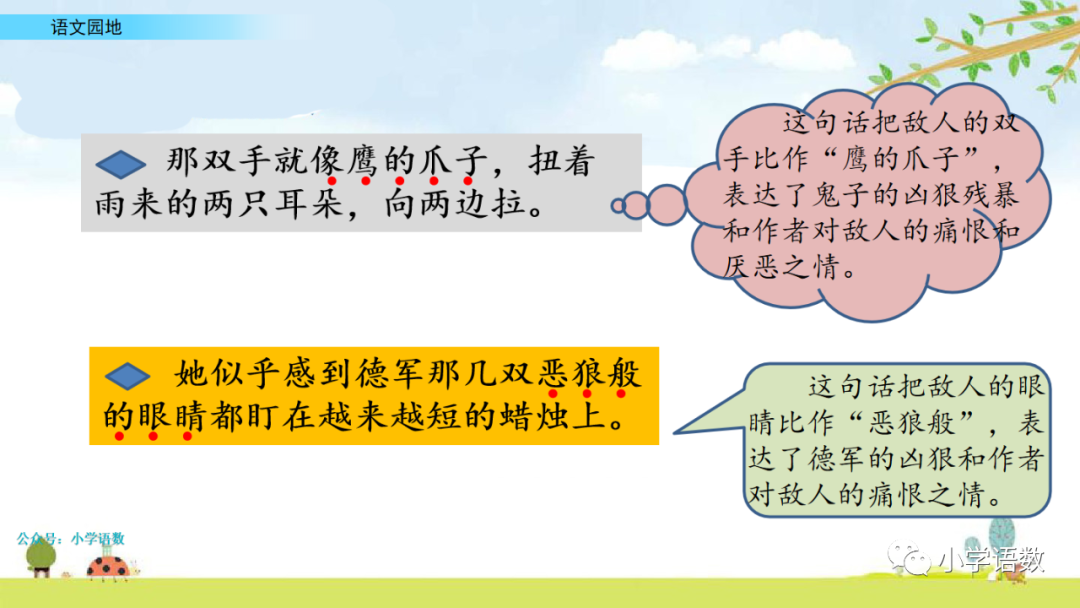 语文园地

那双手就像鹰的爪子，扭着雨来的两只耳朵，向两边拉。

这句话把敌人的双手比作“鹰的爪子”，表达了鬼子的凶狠残暴和作者对敌人的痛恨和厌恶之情。

她似乎感到德军那几双恶狼般的眼睛都盯在越来越短的蜡烛上。

这句话把敌人的眼睛比作“恶狼般”，表达了德军的凶狠和作者对敌人的痛恨之情。

公众号：小学语数

小学语数